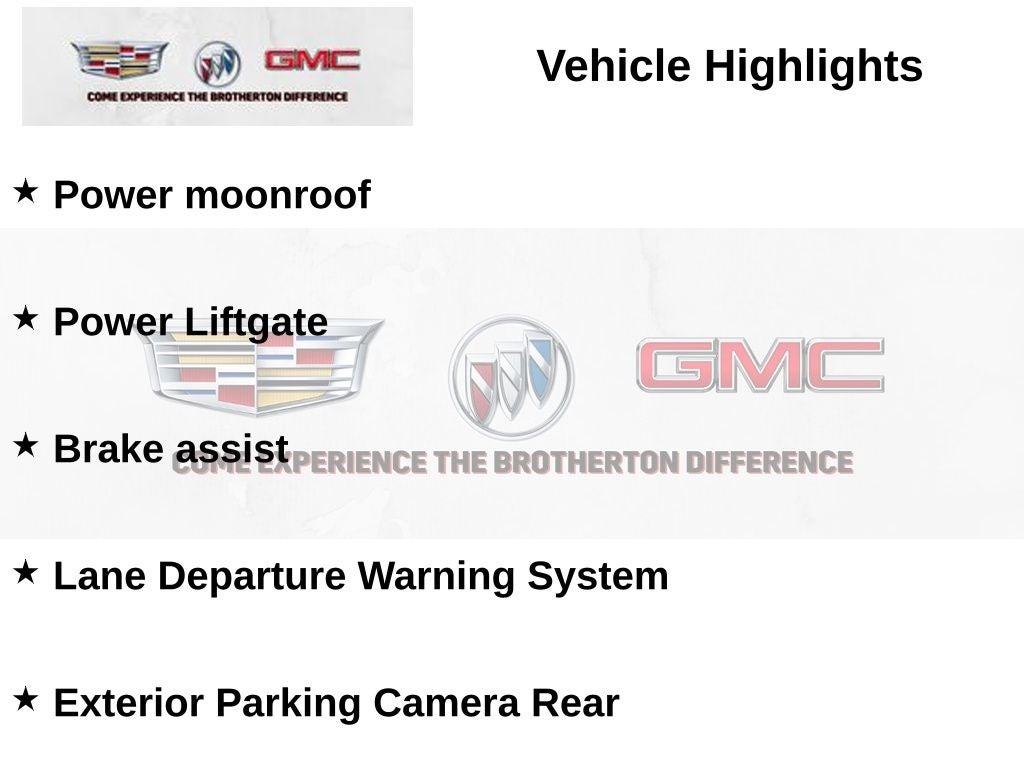 GMC
COME EXPERIENCE THE BROTHERTON DIFFERENCE

Vehicle Highlights

★ Power moonroof

★ Power Liftgate

★ Brake assist

★ Lane Departure Warning System

★ Exterior Parking Camera Rear

GMC
COME EXPERIENCE THE BROTHERTON DIFFERENCE